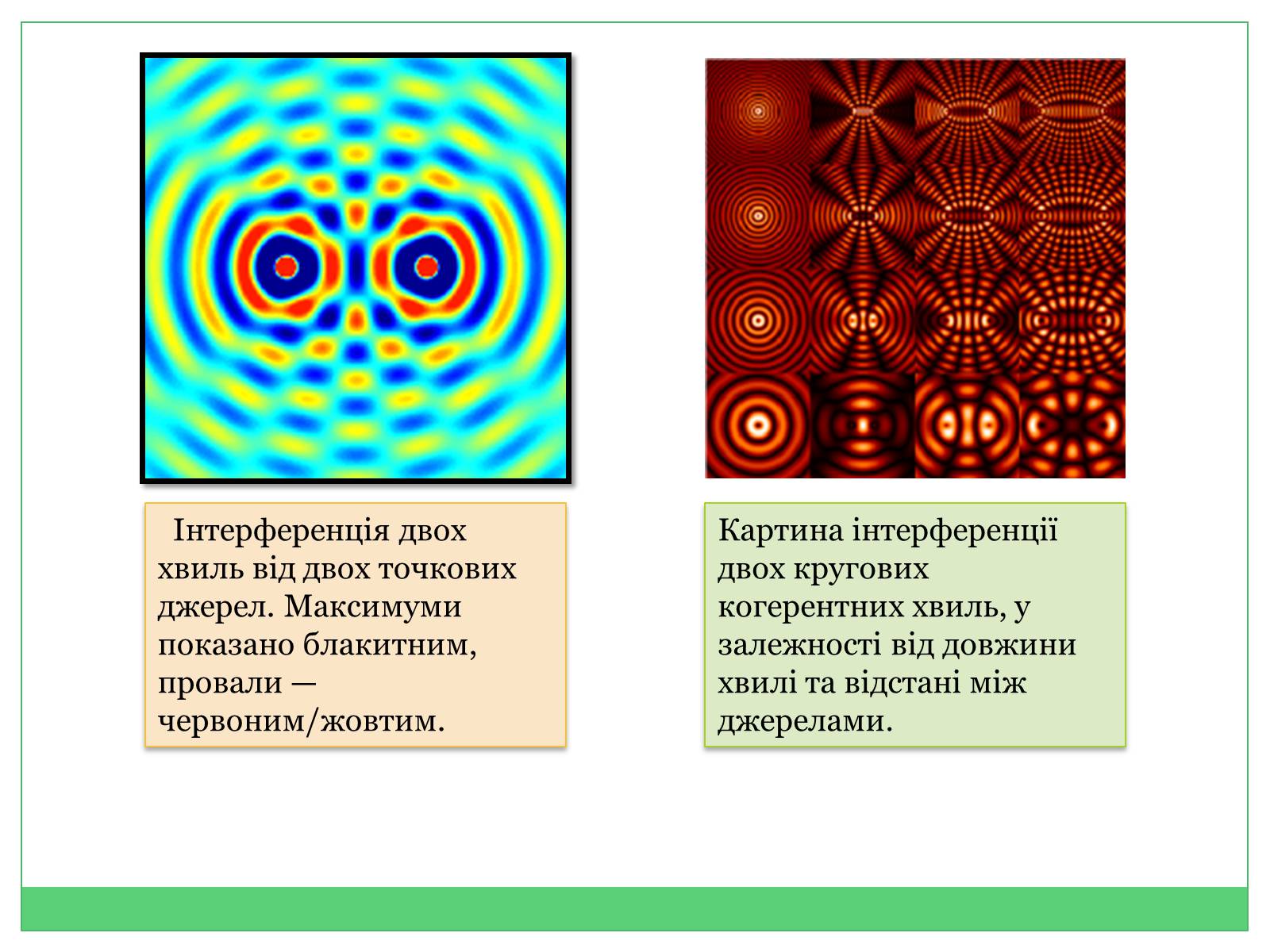 Інтерференція двох хвиль від двох точкових джерел. Максимуми показано блакитним, провали — червоним/жовтим.

Картина інтерференції двох кругових когерентних хвиль, у залежності від довжини хвилі та відстані між джерелами.